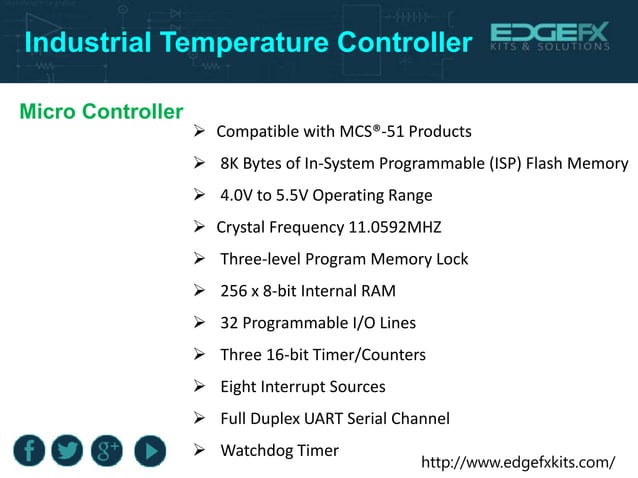 Industrial Temperature Controller

EDGEFX
KITS & SOLUTIONS

Micro Controller

➢ Compatible with MCS®-51 Products
➢ 8K Bytes of In-System Programmable (ISP) Flash Memory
➢ 4.0V to 5.5V Operating Range
➢ Crystal Frequency 11.0592MHZ
➢ Three-level Program Memory Lock
➢ 256 x 8-bit Internal RAM
➢ 32 Programmable I/O Lines
➢ Three 16-bit Timer/Counters
➢ Eight Interrupt Sources
➢ Full Duplex UART Serial Channel
➢ Watchdog Timer

f g+

http://www.edgefxkits.com/